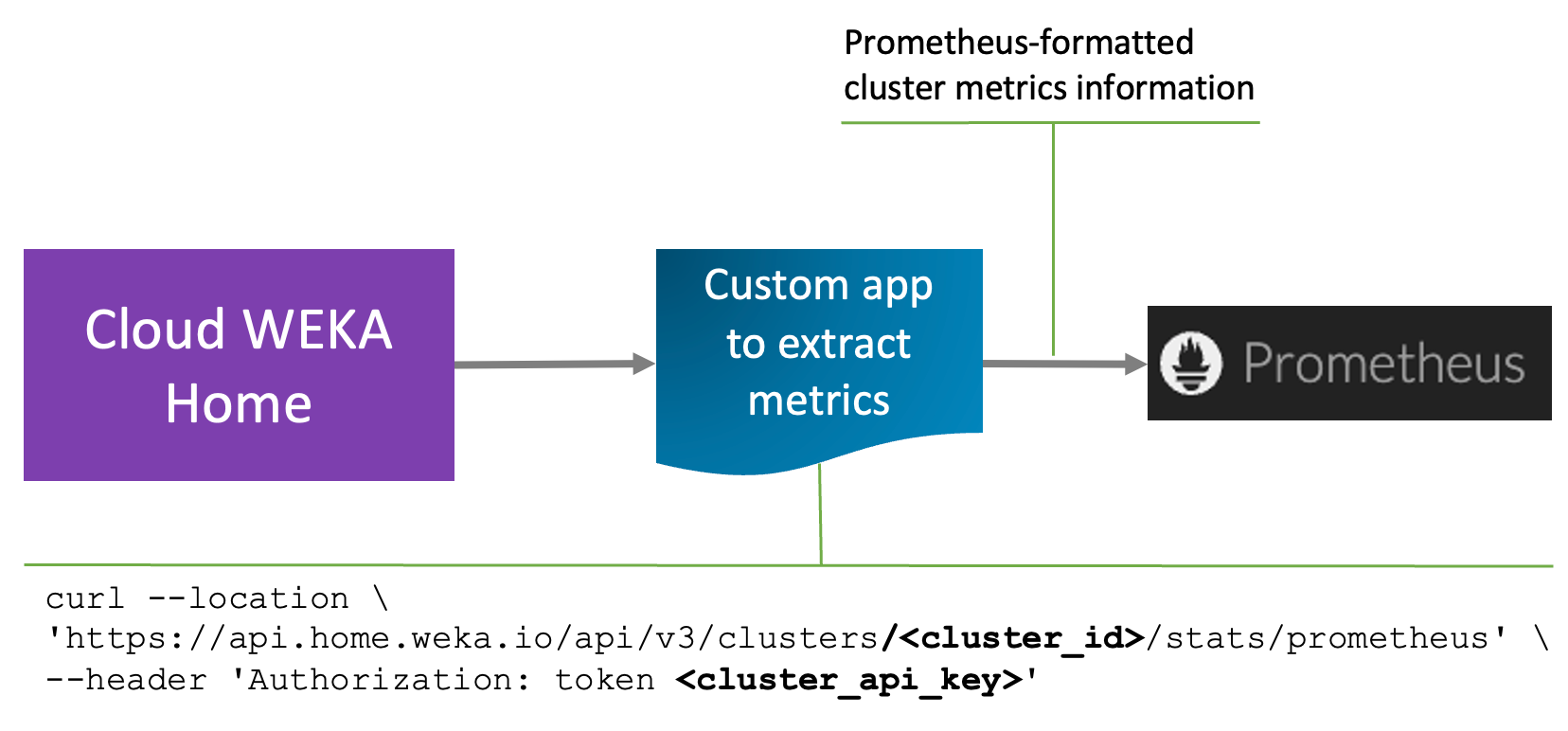 Prometheus-formatted cluster metrics information

Cloud WEKA Home

Custom app to extract metrics

Prometheus

curl --location \
'https://api.home.weka.io/api/v3/clusters/<cluster_id>/stats/prometheus' \
--header 'Authorization: token <cluster_api_key>'